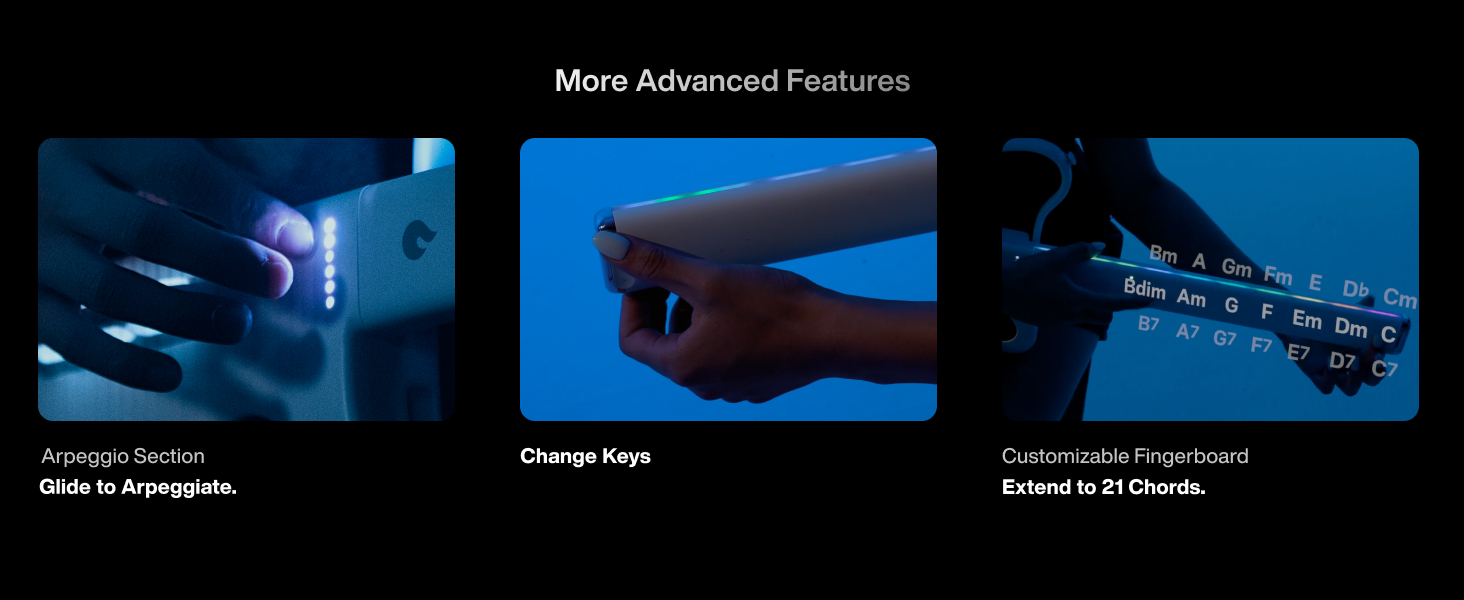 More Advanced Features

Arpeggio Section
Glide to Arpeggiate.

Change Keys

Bm A Gm Fm E Db Cm
Bdim Am G F Em Dm C
B7 A7 G7 F7 E7 D7 C7

Customizable Fingerboard
Extend to 21 Chords.